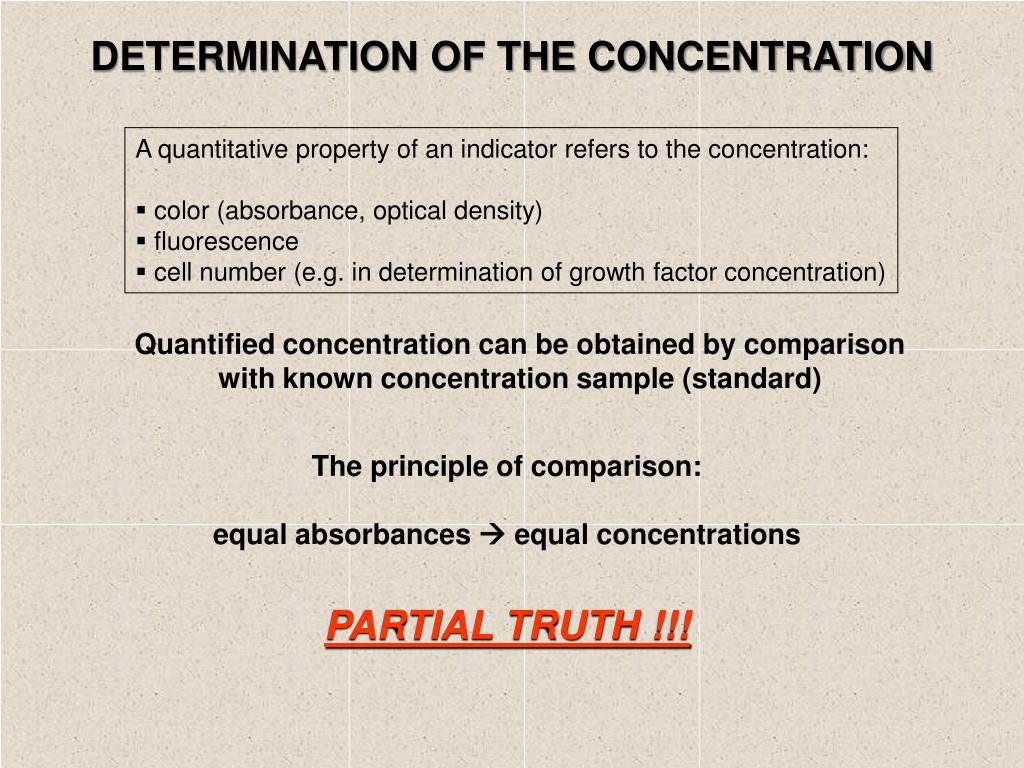 DETERMINATION OF THE CONCENTRATION

A quantitative property of an indicator refers to the concentration:

▪ color (absorbance, optical density)
▪ fluorescence
▪ cell number (e.g. in determination of growth factor concentration)

Quantified concentration can be obtained by comparison with known concentration sample (standard)

The principle of comparison:

equal absorbances → equal concentrations

PARTIAL TRUTH !!!